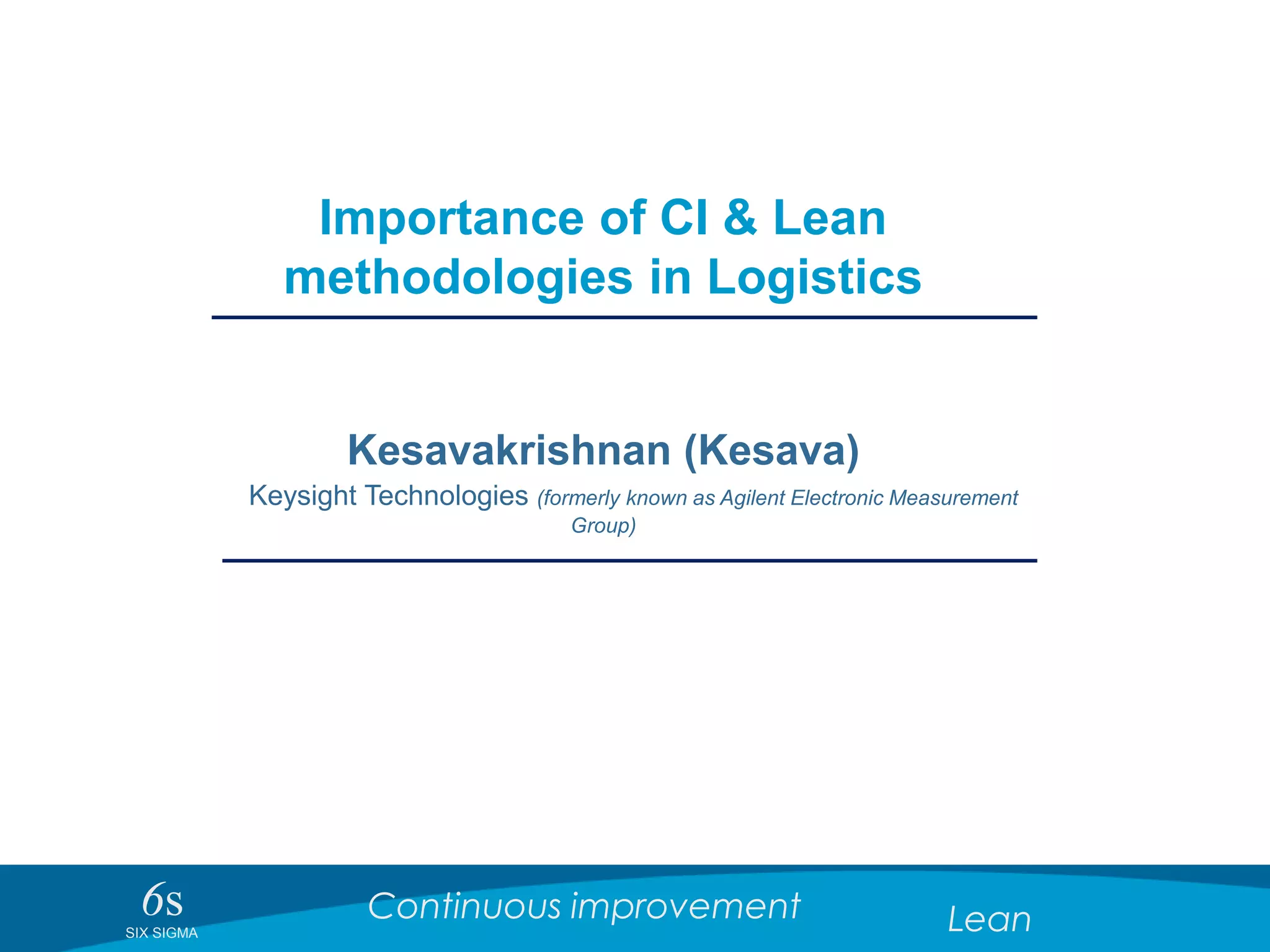 Importance of CI & Lean methodologies in Logistics

Kesavakrishnan (Kesava)

Keysight Technologies (formerly known as Agilent Electronic Measurement Group)

6s
SIX SIGMA

Continuous improvement

Lean